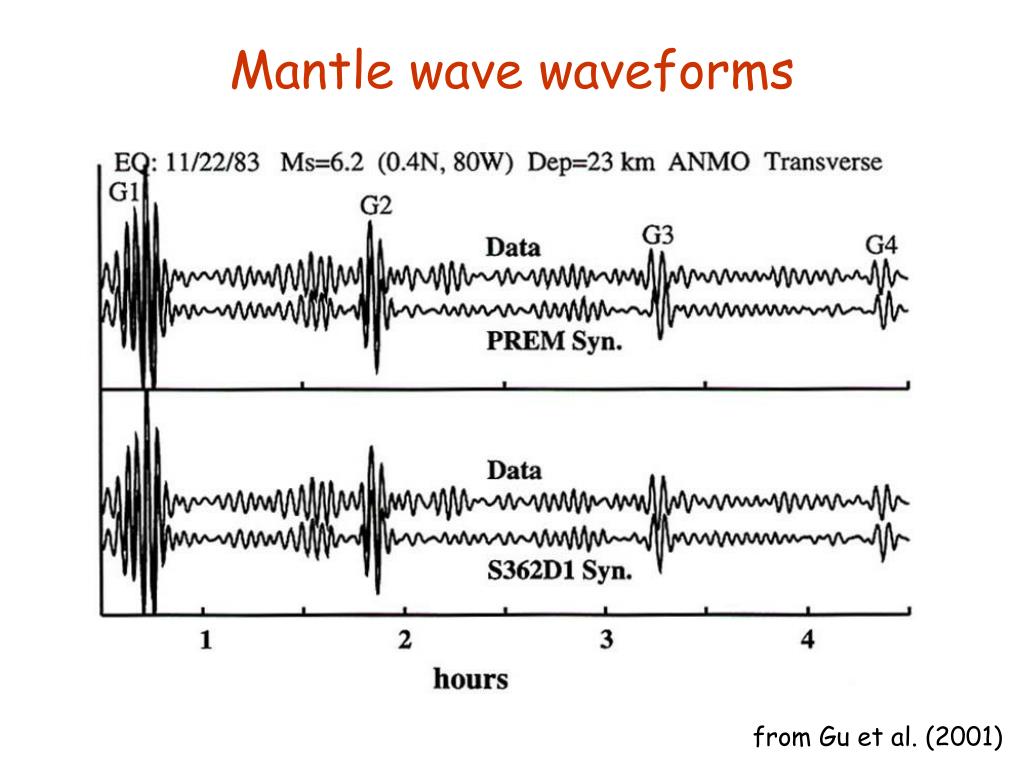 Mantle wave waveforms

EQ: 11/22/83 Ms=6.2 (0.4N, 80W) Dep=23 km ANMO Transverse

G1

G2

G3

G4

Data

PREM Syn.

Data

S362D1 Syn.

1

2

3

4

hours

from Gu et al. (2001)